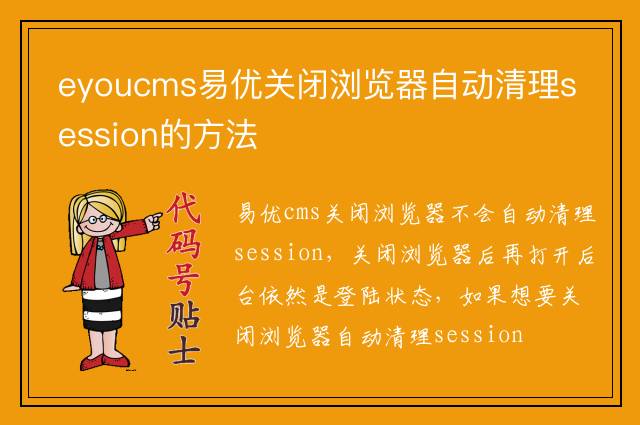 eyoucms易优关闭浏览器自动清理session的方法

代码号贴士

易优cms关闭浏览器不会自动清理session，关闭浏览器后再打开后台依然是登陆状态，如果想要关闭浏览器自动清理session